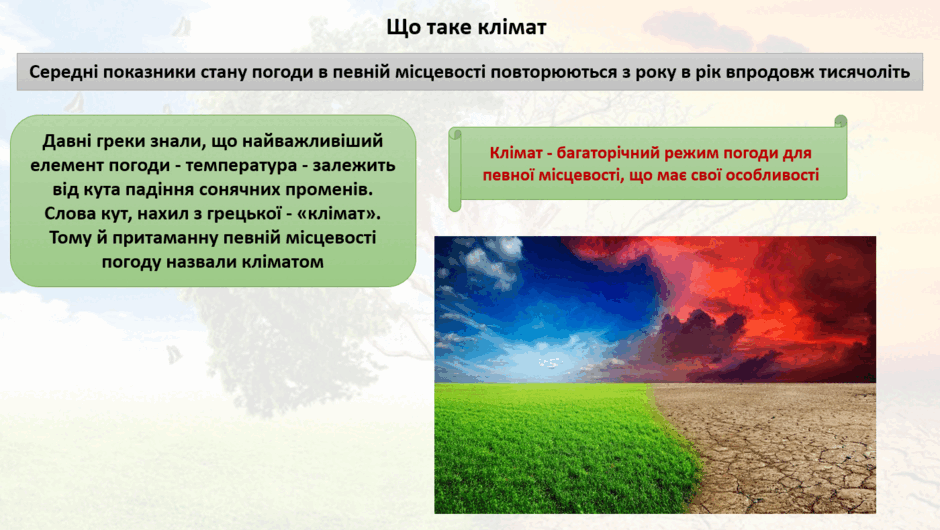 Що таке клімат

Середні показники стану погоди в певній місцевості повторюються з року в рік впродовж тисячоліть

Давні греки знали, що найважливіший елемент погоди - температура - залежить від кута падіння сонячних променів. Слова кут, нахил з грецької - «клімат». Тому й притаманну певній місцевості погоду назвали кліматом

Клімат - багаторічний режим погоди для певної місцевості, що має свої особливості